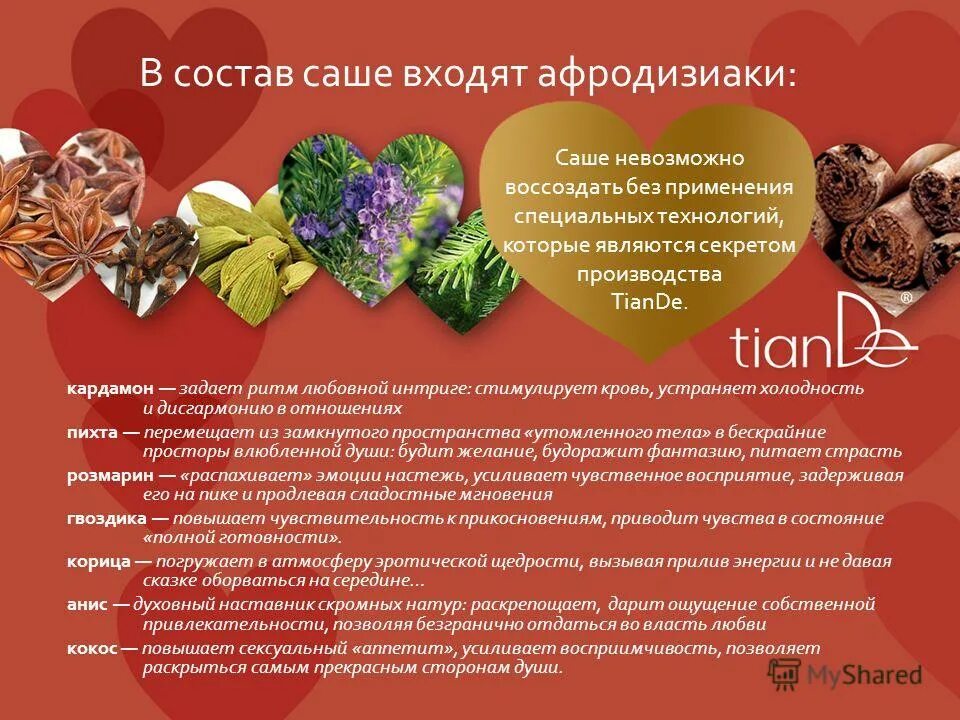 В состав саше входят афродизиаки:

Саше невозможно воссоздать без применения специальных технологий, которые являются секретом производства TianDe.

tianDe®

кардамон — задает ритм любовной интриге: стимулирует кровь, устраняет холодность и дисгармонию в отношениях

пихта — перемещает из замкнутого пространства «утомленного тела» в бескрайние просторы влюбленной души: будит желание, будоражит фантазию, питает страсть

розмарин — «распахивает» эмоции настежь, усиливает чувственное восприятие, задерживая его на пике и продлевая сладостные мгновения

гвоздика — повышает чувствительность к прикосновениям, приводит чувства в состояние «полной готовности».

корица — погружает в атмосферу эротической щедрости, вызывая прилив энергии и не давая сказке оборваться на середине...

анис — духовный наставник скромных натур: раскрепощает, дарит ощущение собственной привлекательности, позволяя безгранично отдаться во власть любви

кокос — повышает сексуальный «аппетит», усиливает восприимчивость, позволяет раскрыться самым прекрасным сторонам души.

MyShared